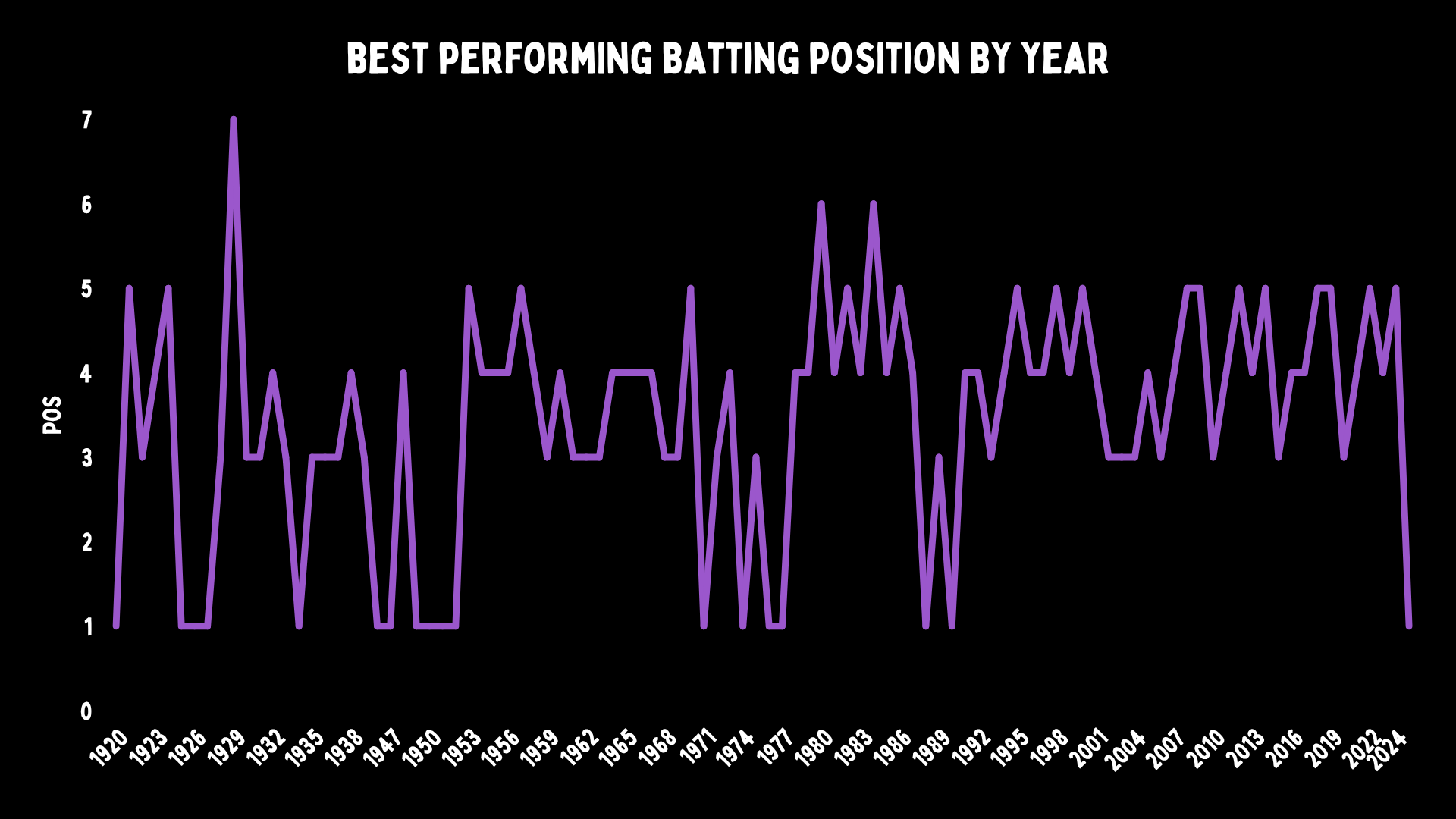 BEST PERFORMING BATTING POSITION BY YEAR

POS

7
6
5
4
3
2
1
0

1920 1923 1926 1929 1932 1935 1938 1947 1950 1953 1956 1959 1962 1965 1968 1971 1974 1977 1980 1983 1986 1989 1992 1995 1998 2001 2004 2007 2010 2013 2016 2019 2022 2024